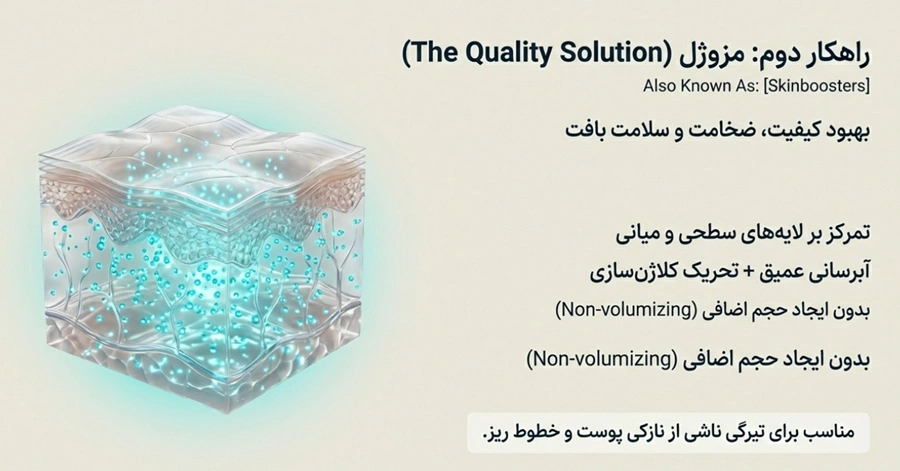 راهکار دوم: مزوژل (The Quality Solution)
Also Known As: [Skinboosters]

بهبود کیفیت، ضخامت و سلامت بافت

تمرکز بر لایه‌های سطحی و میانی
آبرسانی عمیق + تحریک کلاژن‌سازی
بدون ایجاد حجم اضافی (Non-volumizing)

بدون ایجاد حجم اضافی (Non-volumizing)

مناسب برای تیرگی ناشی از نازکی پوست و خطوط ریز.